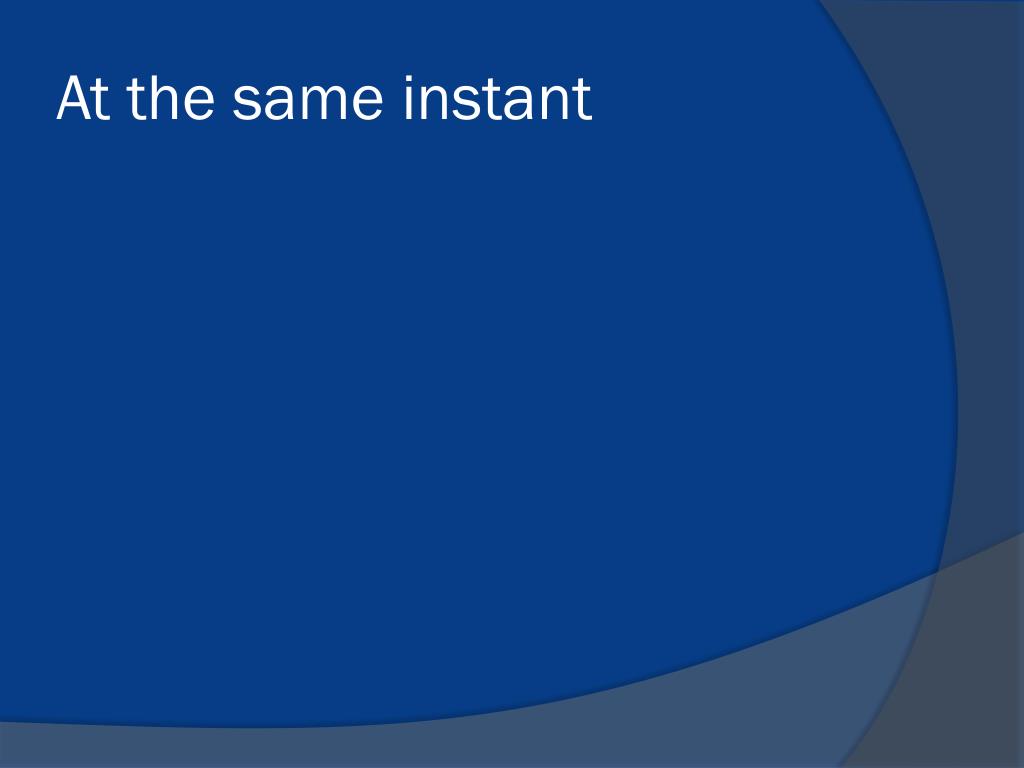 At the same instant